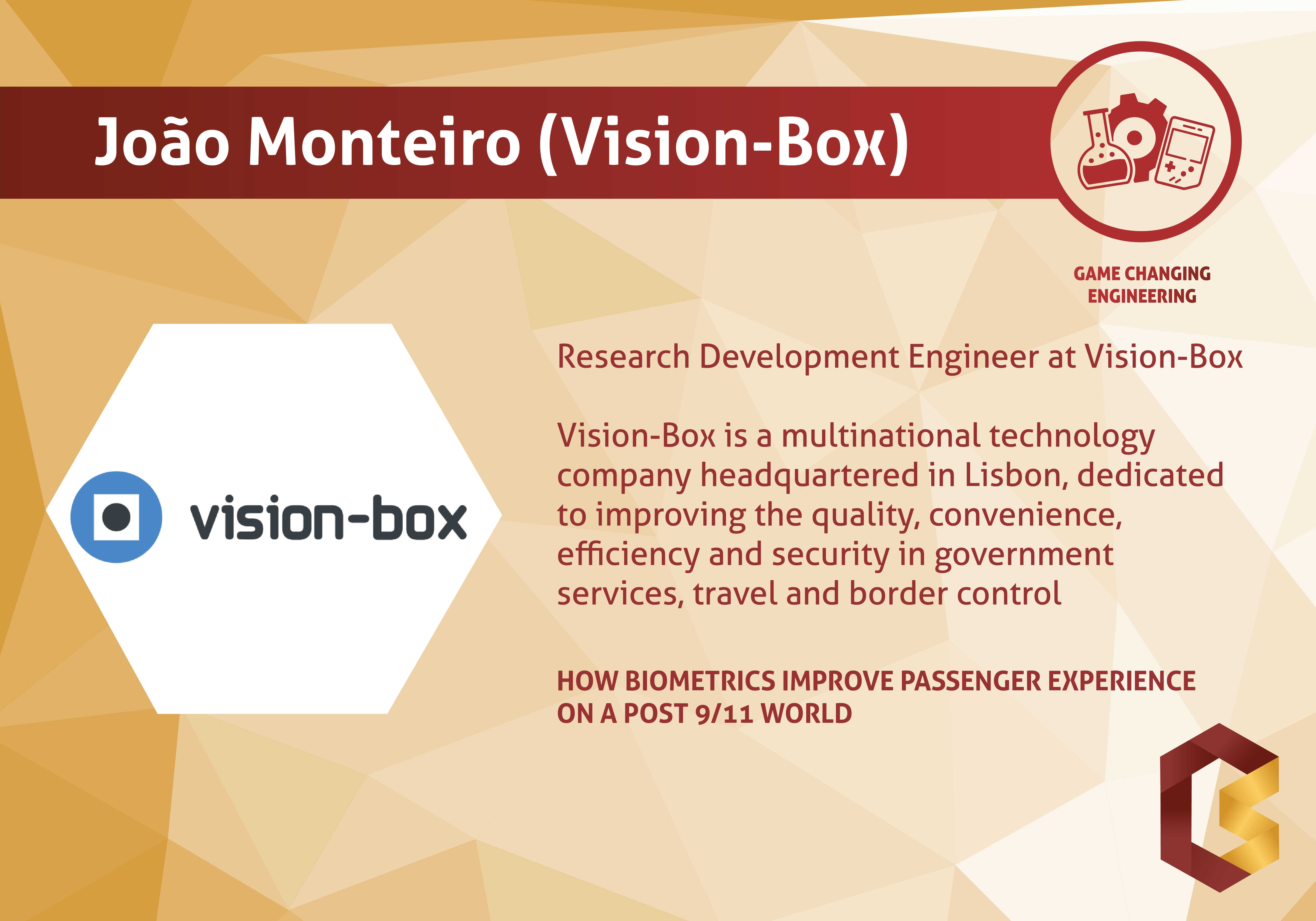 João Monteiro (Vision-Box)

GAME CHANGING ENGINEERING

vision-box

Research Development Engineer at Vision-Box

Vision-Box is a multinational technology company headquartered in Lisbon, dedicated to improving the quality, convenience, efficiency and security in government services, travel and border control

HOW BIOMETRICS IMPROVE PASSENGER EXPERIENCE ON A POST 9/11 WORLD